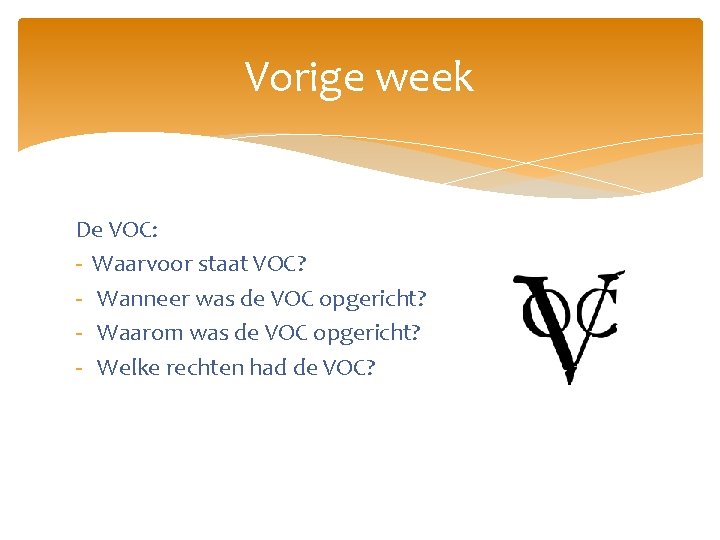 Vorige week

De VOC:
- Waarvoor staat VOC?
- Wanneer was de VOC opgericht?
- Waarom was de VOC opgericht?
- Welke rechten had de VOC?

VOC